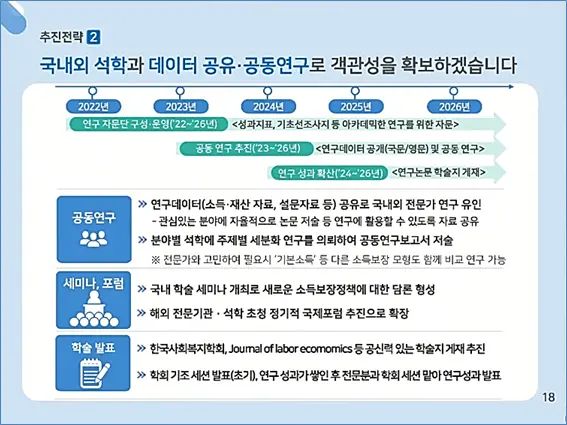 추진전략 2

국내외 석학과 데이터 공유·공동연구로 객관성을 확보하겠습니다

2022년 2023년 2024년 2025년 2026년

연구 자문단 구성·운영('22~'26년) <성과지표, 기초선조사지 등 아카데믹한 연구를 위한 자문>

공동 연구 추진('23~'26년) <연구데이터 공개(국문/영문) 및 공동 연구>

연구 성과 확산('24~'26년) <연구논문 학술지 게재>

공동연구

» 연구데이터(소득·재산 자료, 설문자료 등) 공유로 국내외 전문가 연구 유인
- 관심있는 분야에 자율적으로 논문 저술 등 연구에 활용할 수 있도록 자료 공유

» 분야별 석학에 주제별 세분화 연구를 의뢰하여 공동연구보고서 저술
※ 전문가와 고민하여 필요시 '기본소득' 등 다른 소득보장 모형도 함께 비교 연구 가능

세미나, 포럼

» 국내 학술 세미나 개최로 새로운 소득보장정책에 대한 담론 형성

» 해외 전문기관 · 석학 초청 정기적 국제포럼 추진으로 확장

학술 발표

» 한국사회복지학회, Journal of labor ecomomics 등 공신력 있는 학술지 게재 추진

» 학회 기조 세션 발표(초기), 연구 성과가 쌓인 후 전문분과 학회 세션 맡아 연구성과 발표

18